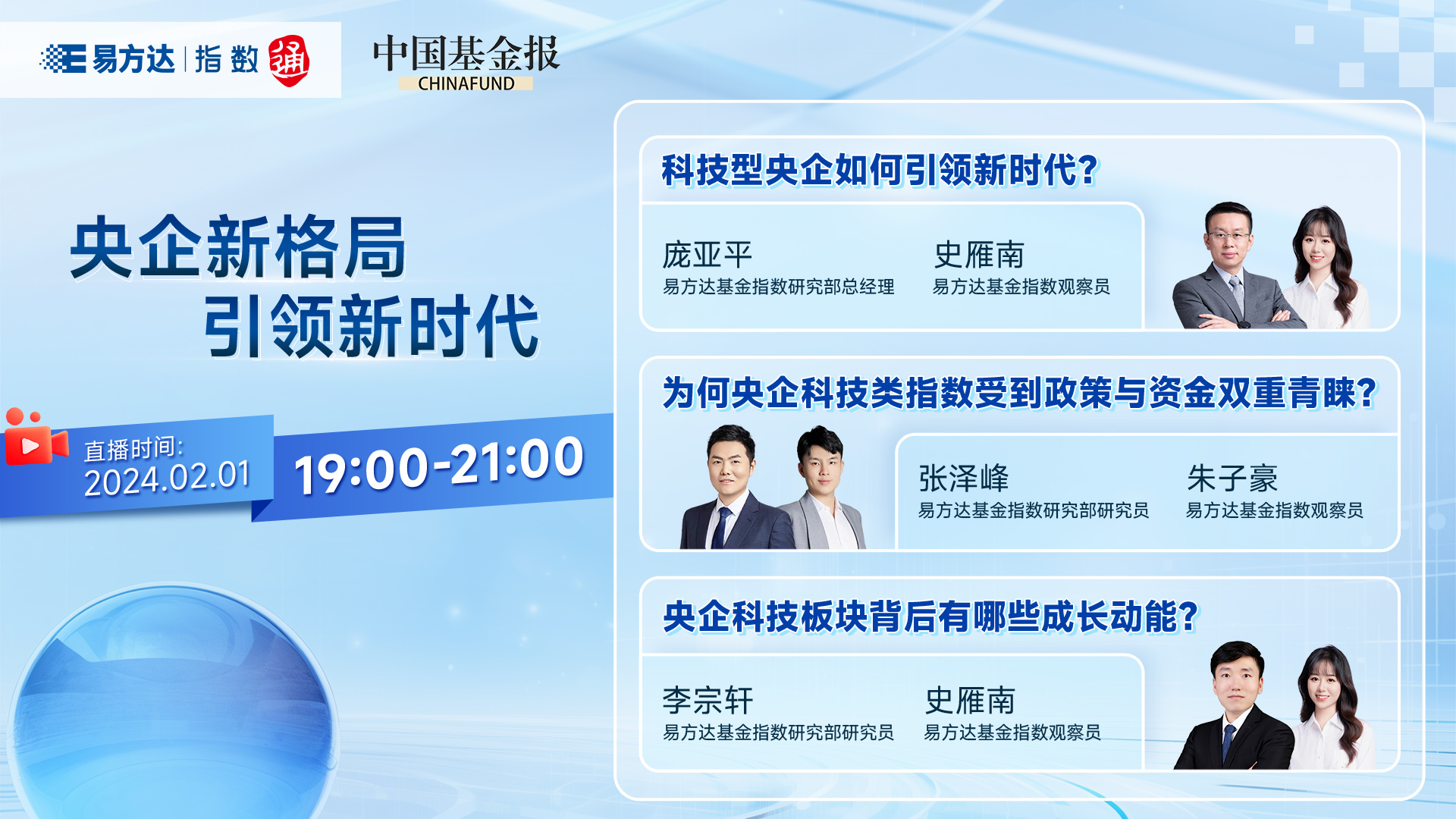 易方达 | 指数 通

中国基金报 CHINAFUND

央企新格局
引领新时代

直播时间:
2024.02.01
19:00-21:00

科技型央企如何引领新时代?

庞亚平
易方达基金指数研究部总经理

史雁南
易方达基金指数观察员

为何央企科技类指数受到政策与资金双重青睐?

张泽峰
易方达基金指数研究部研究员

朱子豪
易方达基金指数观察员

央企科技板块背后有哪些成长动能?

李宗轩
易方达基金指数研究部研究员

史雁南
易方达基金指数观察员